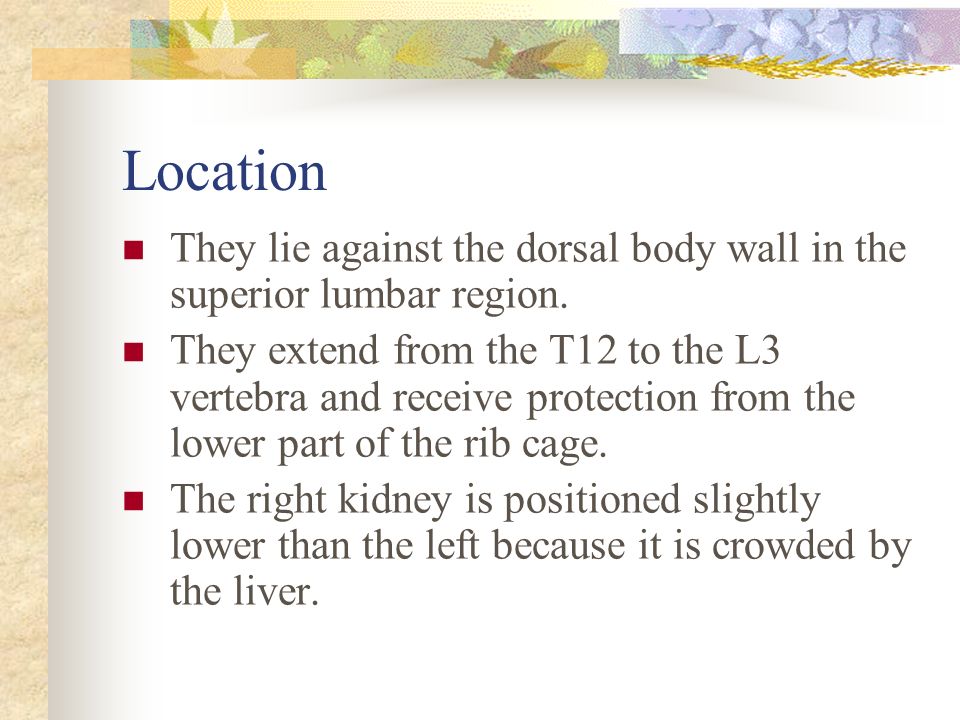 Location

- They lie against the dorsal body wall in the superior lumbar region.
- They extend from the T12 to the L3 vertebra and receive protection from the lower part of the rib cage.
- The right kidney is positioned slightly lower than the left because it is crowded by the liver.